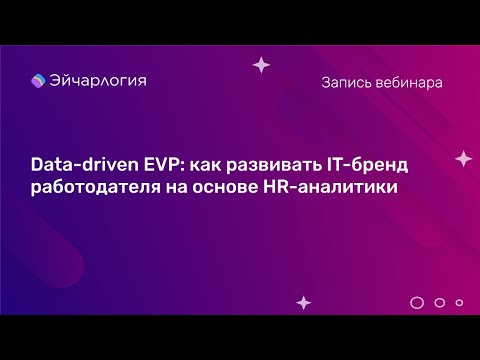 Эйчарлогия

Запись вебинара

Data-driven EVP: как развивать IT-бренд работодателя на основе HR-аналитики